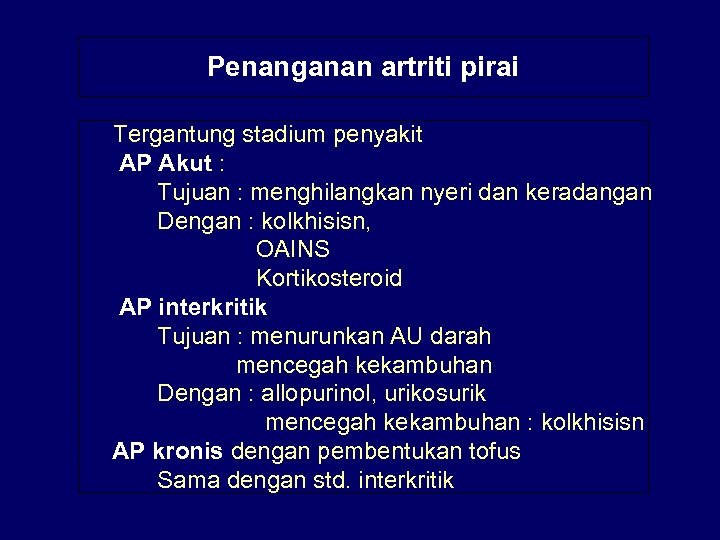 Penanganan artriti pirai

Tergantung stadium penyakit
AP Akut :
Tujuan : menghilangkan nyeri dan keradangan
Dengan : kolkhisisn,
OAINS
Kortikosteroid
AP interkritik
Tujuan : menurunkan AU darah
mencegah kekambuhan
Dengan : allopurinol, urikosurik
mencegah kekambuhan : kolkhisisn
AP kronis dengan pembentukan tofus
Sama dengan std. interkritik